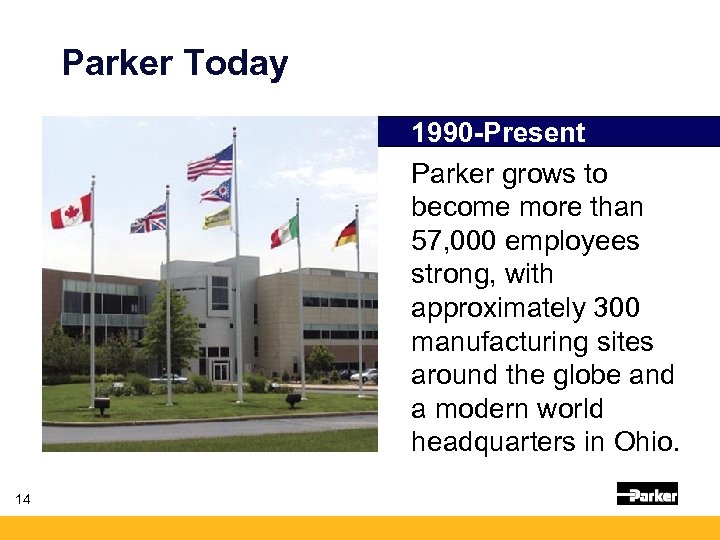 Parker Today

1990-Present

Parker grows to become more than 57,000 employees strong, with approximately 300 manufacturing sites around the globe and a modern world headquarters in Ohio.

14

Parker